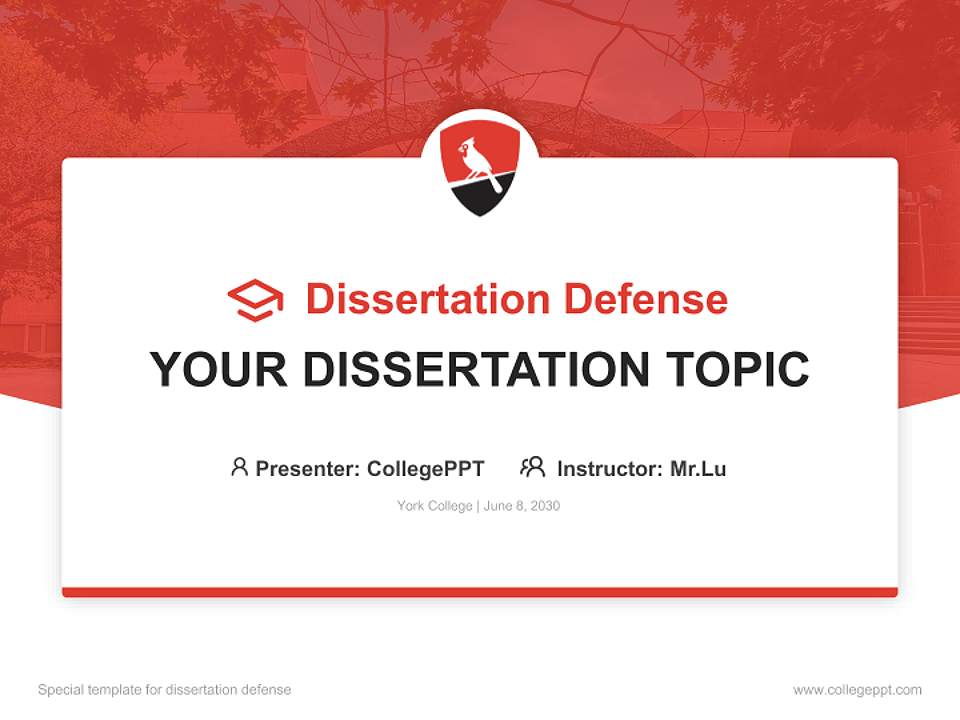 Dissertation Defense

YOUR DISSERTATION TOPIC

Presenter: CollegePPT    Instructor: Mr.Lu

York College | June 8, 2030

Special template for dissertation defense

www.collegeppt.com